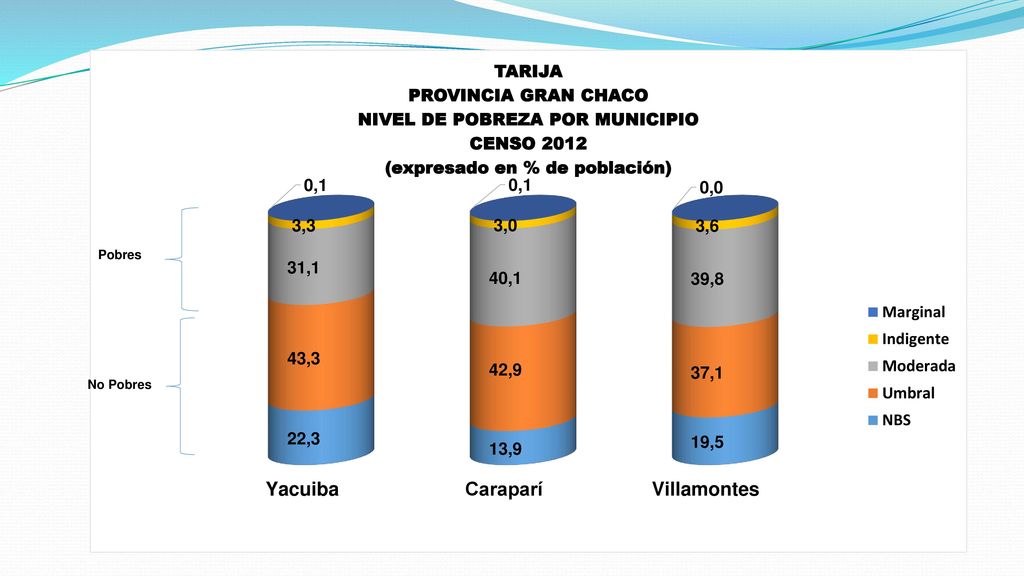 TARIJA
PROVINCIA GRAN CHACO
NIVEL DE POBREZA POR MUNICIPIO
CENSO 2012
(expresado en % de población)

Pobres

No Pobres

0,1
3,3
31,1
43,3
22,3
Yacuiba

0,1
3,0
40,1
42,9
13,9
Caraparí

0,0
3,6
39,8
37,1
19,5
Villamontes

Marginal
Indigente
Moderada
Umbral
NBS